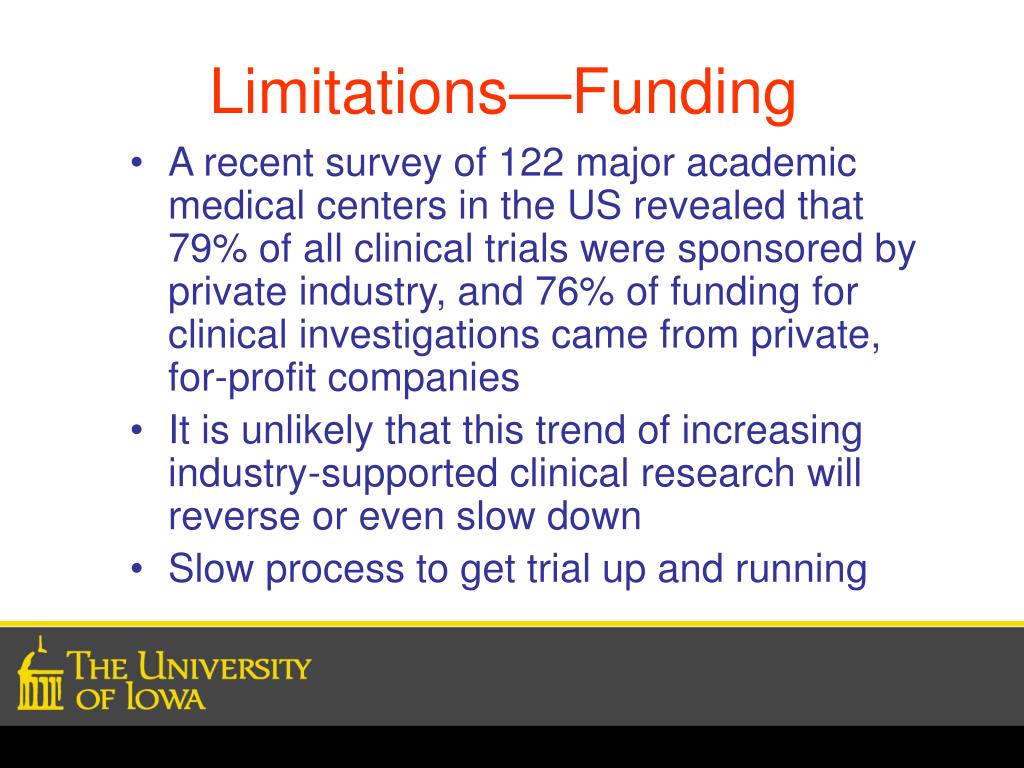 Limitations—Funding

• A recent survey of 122 major academic medical centers in the US revealed that 79% of all clinical trials were sponsored by private industry, and 76% of funding for clinical investigations came from private, for-profit companies
• It is unlikely that this trend of increasing industry-supported clinical research will reverse or even slow down
• Slow process to get trial up and running

THE UNIVERSITY OF IOWA